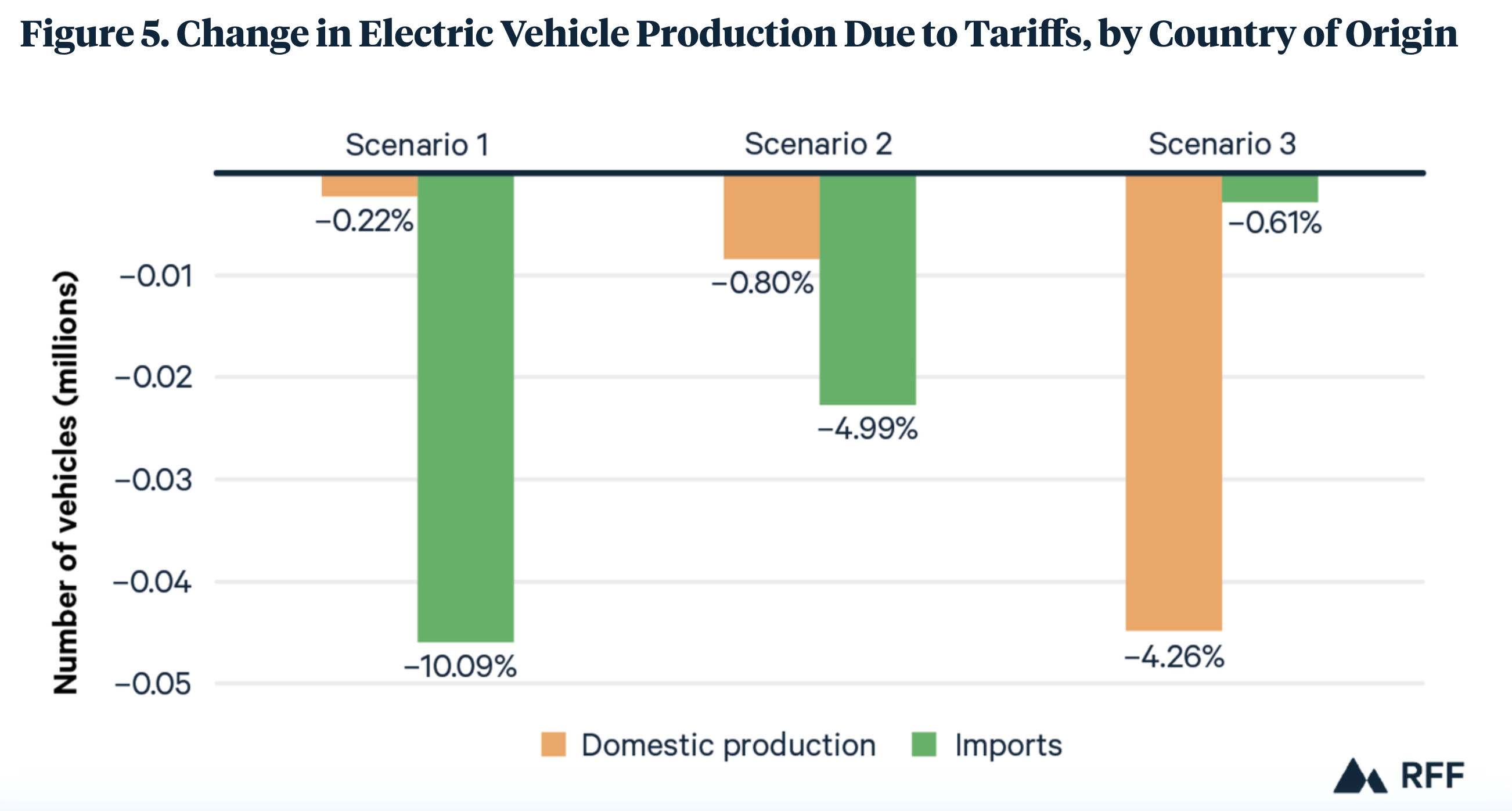 Figure 5. Change in Electric Vehicle Production Due to Tariffs, by Country of Origin

Scenario 1
Scenario 2
Scenario 3

Number of vehicles (millions)

−0.01
−0.02
−0.03
−0.04
−0.05

−0.22%
−10.09%
−0.80%
−4.99%
−4.26%
−0.61%

Domestic production
Imports

RFF